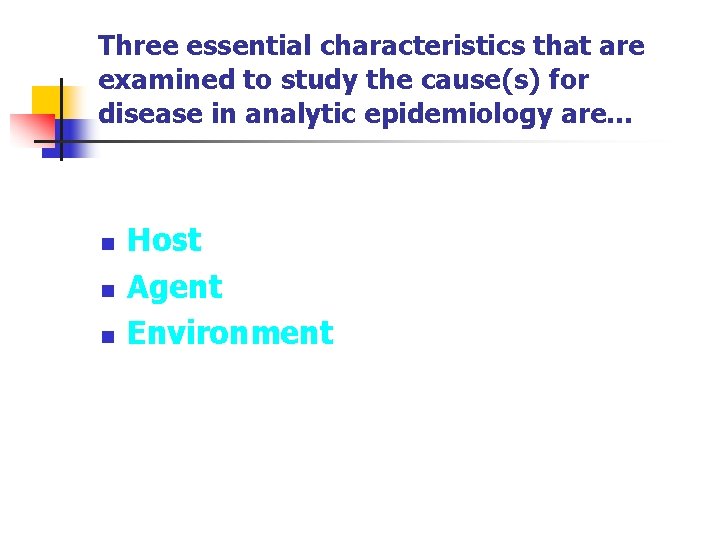 Three essential characteristics that are examined to study the cause(s) for disease in analytic epidemiology are…

- Host
- Agent
- Environment